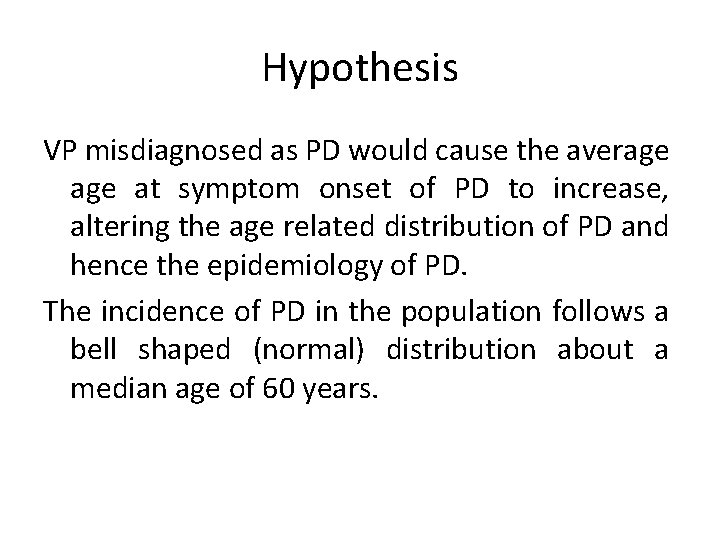 Hypothesis

VP misdiagnosed as PD would cause the average age at symptom onset of PD to increase, altering the age related distribution of PD and hence the epidemiology of PD.

The incidence of PD in the population follows a bell shaped (normal) distribution about a median age of 60 years.